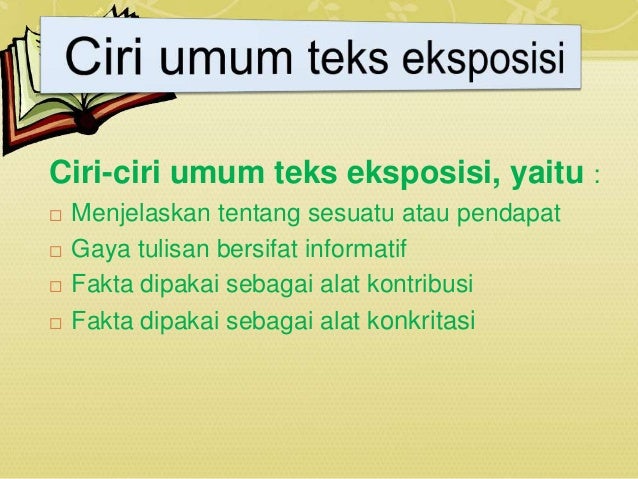 Ciri umum teks eksposisi

Ciri-ciri umum teks eksposisi, yaitu :

□ Menjelaskan tentang sesuatu atau pendapat
□ Gaya tulisan bersifat informatif
□ Fakta dipakai sebagai alat kontribusi
□ Fakta dipakai sebagai alat konkritasi